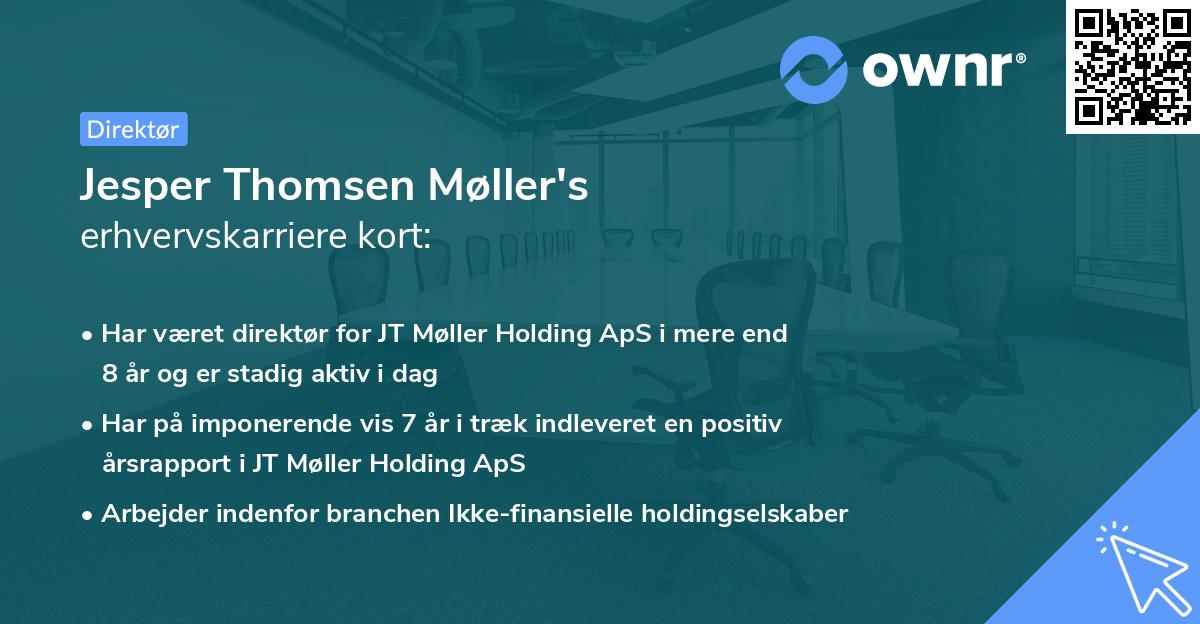 ownr®

Direktør

Jesper Thomsen Møller's erhvervskarriere kort:

• Har været direktør for JT Møller Holding ApS i mere end 8 år og er stadig aktiv i dag

• Har på imponerende vis 7 år i træk indleveret en positiv årsrapport i JT Møller Holding ApS

• Arbejder indenfor branchen Ikke-finansielle holdingselskaber